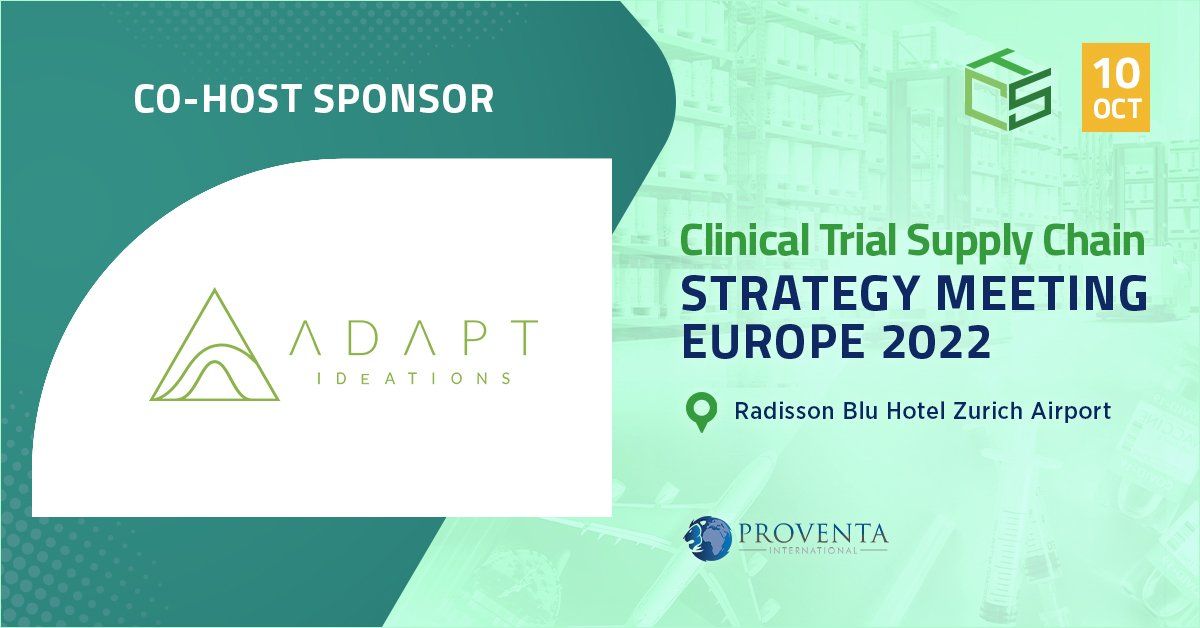 CO-HOST SPONSOR

ADAPT
IDEATIONS

10
OCT

Clinical Trial Supply Chain
STRATEGY MEETING
EUROPE 2022

Radisson Blu Hotel Zurich Airport

PROVENTA
INTERNATIONAL